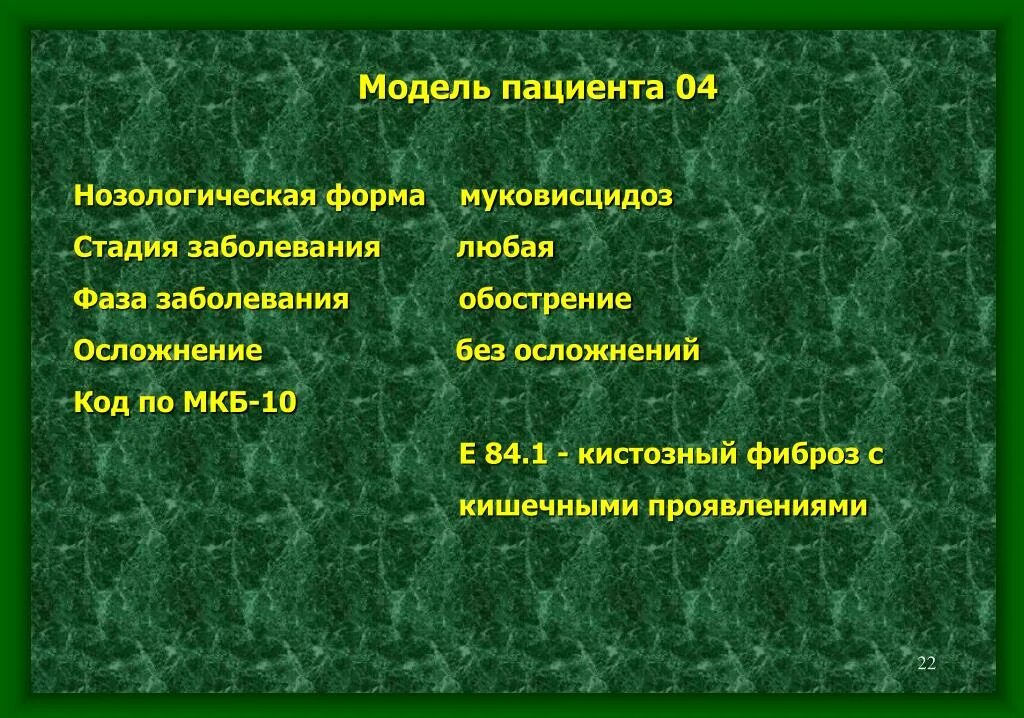 Модель пациента 04

Нозологическая форма муковисцидоз

Стадия заболевания любая

Фаза заболевания обострение

Осложнение без осложнений

Код по МКБ-10

Е 84.1 - кистозный фиброз с кишечными проявлениями

22